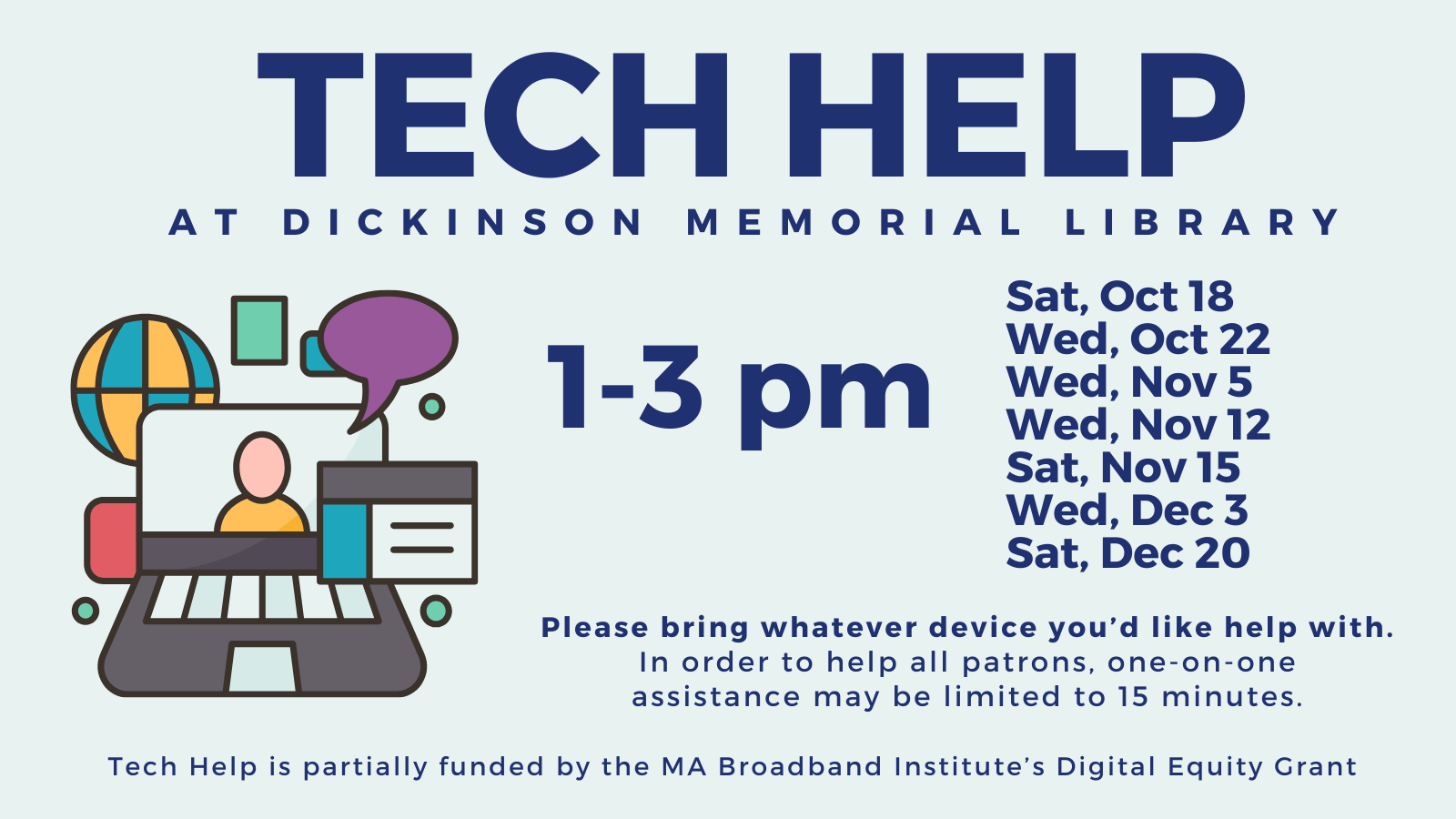 TECH HELP

AT DICKINSON MEMORIAL LIBRARY

1-3 pm

Sat, Oct 18
Wed, Oct 22
Wed, Nov 5
Wed, Nov 12
Sat, Nov 15
Wed, Dec 3
Sat, Dec 20

Please bring whatever device you'd like help with.
In order to help all patrons, one-on-one assistance may be limited to 15 minutes.

Tech Help is partially funded by the MA Broadband Institute's Digital Equity Grant